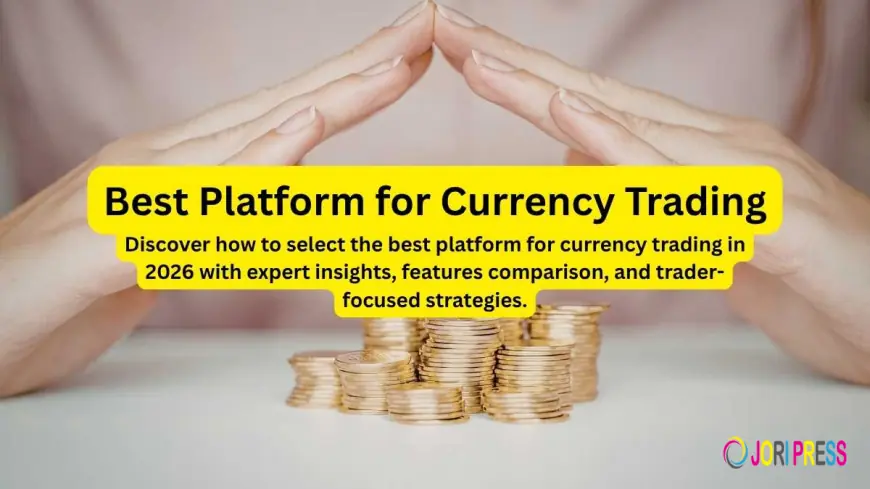 Best Platform for Currency Trading

Discover how to select the best platform for currency trading in 2026 with expert insights, features comparison, and trader-focused strategies.

JORIPRESS